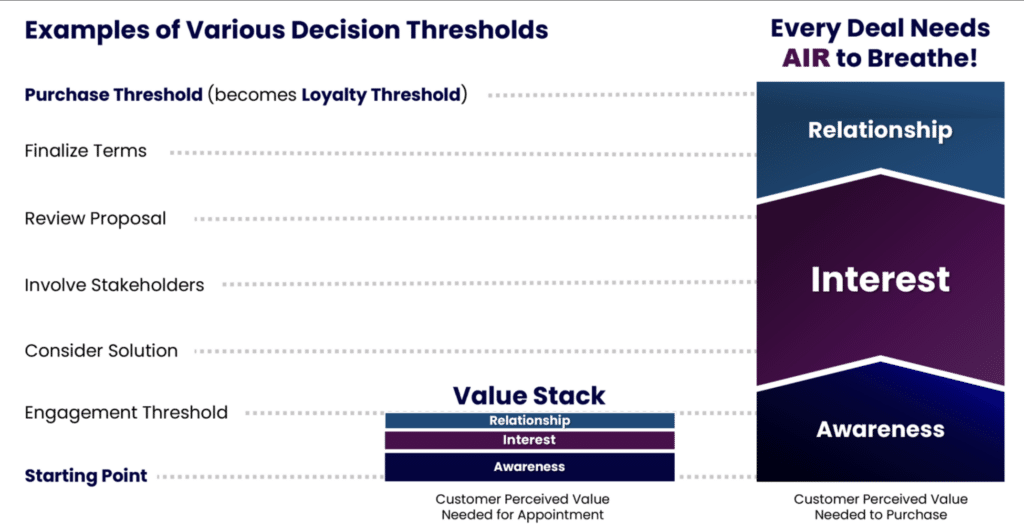 Examples of Various Decision Thresholds

Every Deal Needs AIR to Breathe!

Purchase Threshold (becomes Loyalty Threshold)

Finalize Terms

Review Proposal

Involve Stakeholders

Consider Solution

Engagement Threshold

Starting Point

Value Stack

Relationship

Interest

Awareness

Customer Perceived Value Needed for Appointment

Relationship

Interest

Awareness

Customer Perceived Value Needed to Purchase